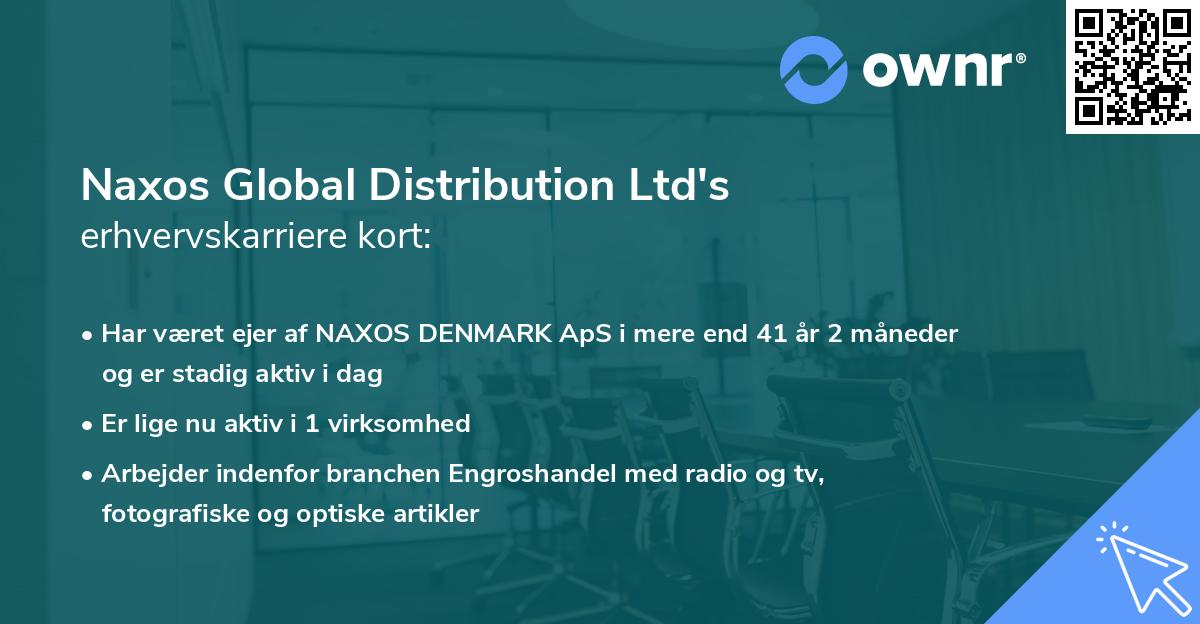 ownr®

Naxos Global Distribution Ltd's
erhvervskarriere kort:

• Har været ejer af NAXOS DENMARK ApS i mere end 41 år 2 måneder og er stadig aktiv i dag

• Er lige nu aktiv i 1 virksomhed

• Arbejder indenfor branchen Engroshandel med radio og tv, fotografiske og optiske artikler